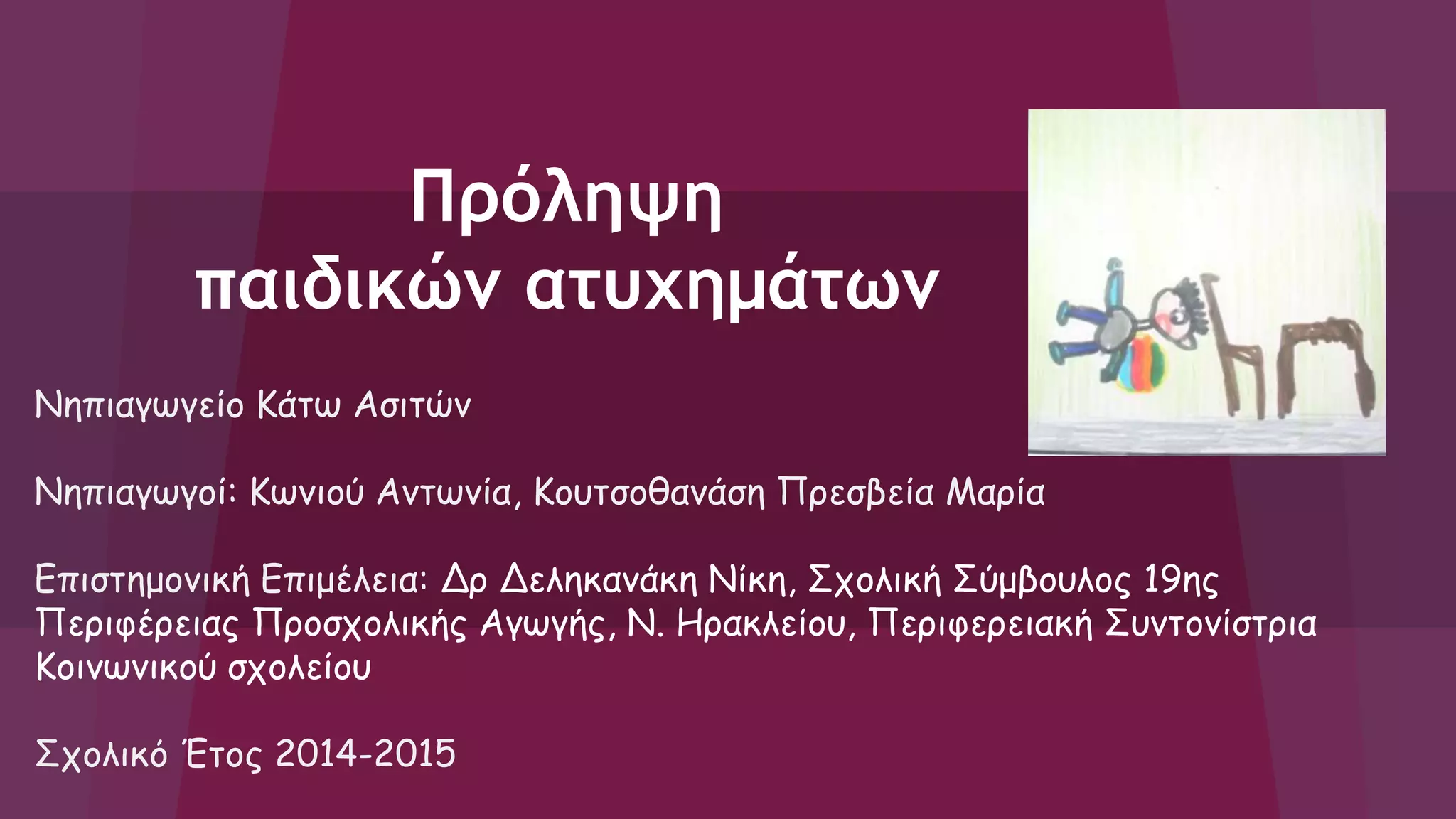 Πρόληψη παιδικών ατυχημάτων

Νηπιαγωγείο Κάτω Ασιτών

Νηπιαγωγοί: Κωνιού Αντωνία, Κουτσοθανάση Πρεσβεία Μαρία

Επιστημονική Επιμέλεια: Δρ Δεληκανάκη Νίκη, Σχολική Σύμβουλος 19ης Περιφέρειας Προσχολικής Αγωγής, Ν. Ηρακλείου, Περιφερειακή Συντονίστρια Κοινωνικού σχολείου

Σχολικό Έτος 2014-2015